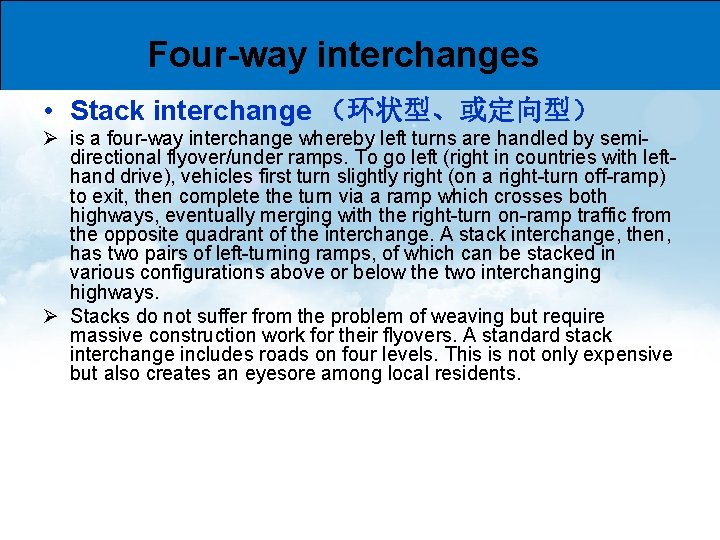 Four-way interchanges

• Stack interchange （环状型、或定向型）

➢ is a four-way interchange whereby left turns are handled by semi-directional flyover/under ramps. To go left (right in countries with left-hand drive), vehicles first turn slightly right (on a right-turn off-ramp) to exit, then complete the turn via a ramp which crosses both highways, eventually merging with the right-turn on-ramp traffic from the opposite quadrant of the interchange. A stack interchange, then, has two pairs of left-turning ramps, of which can be stacked in various configurations above or below the two interchanging highways.

➢ Stacks do not suffer from the problem of weaving but require massive construction work for their flyovers. A standard stack interchange includes roads on four levels. This is not only expensive but also creates an eyesore among local residents.